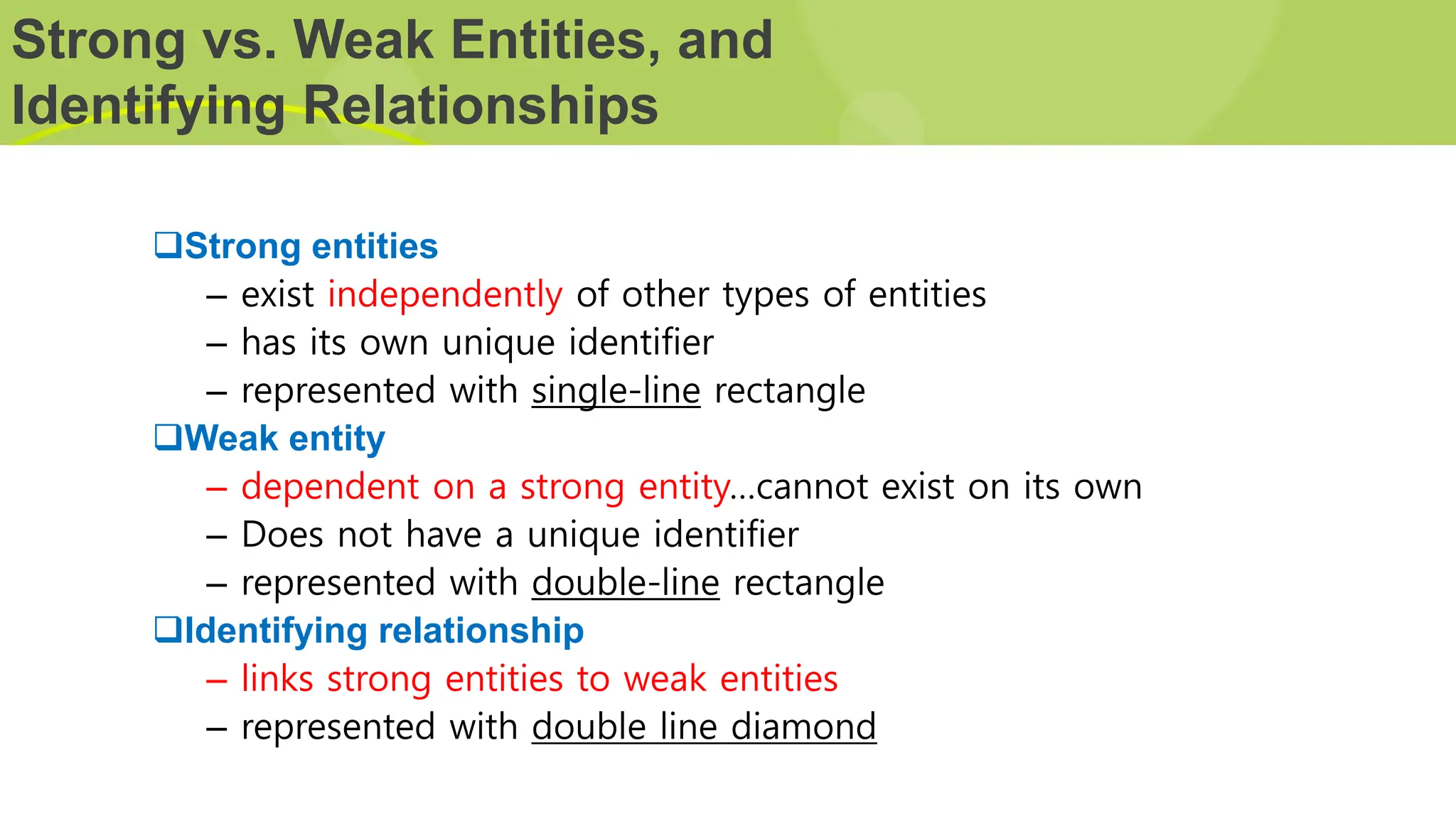 Strong vs. Weak Entities, and Identifying Relationships

❑Strong entities
– exist independently of other types of entities
– has its own unique identifier
– represented with single-line rectangle

❑Weak entity
– dependent on a strong entity…cannot exist on its own
– Does not have a unique identifier
– represented with double-line rectangle

❑Identifying relationship
– links strong entities to weak entities
– represented with double line diamond